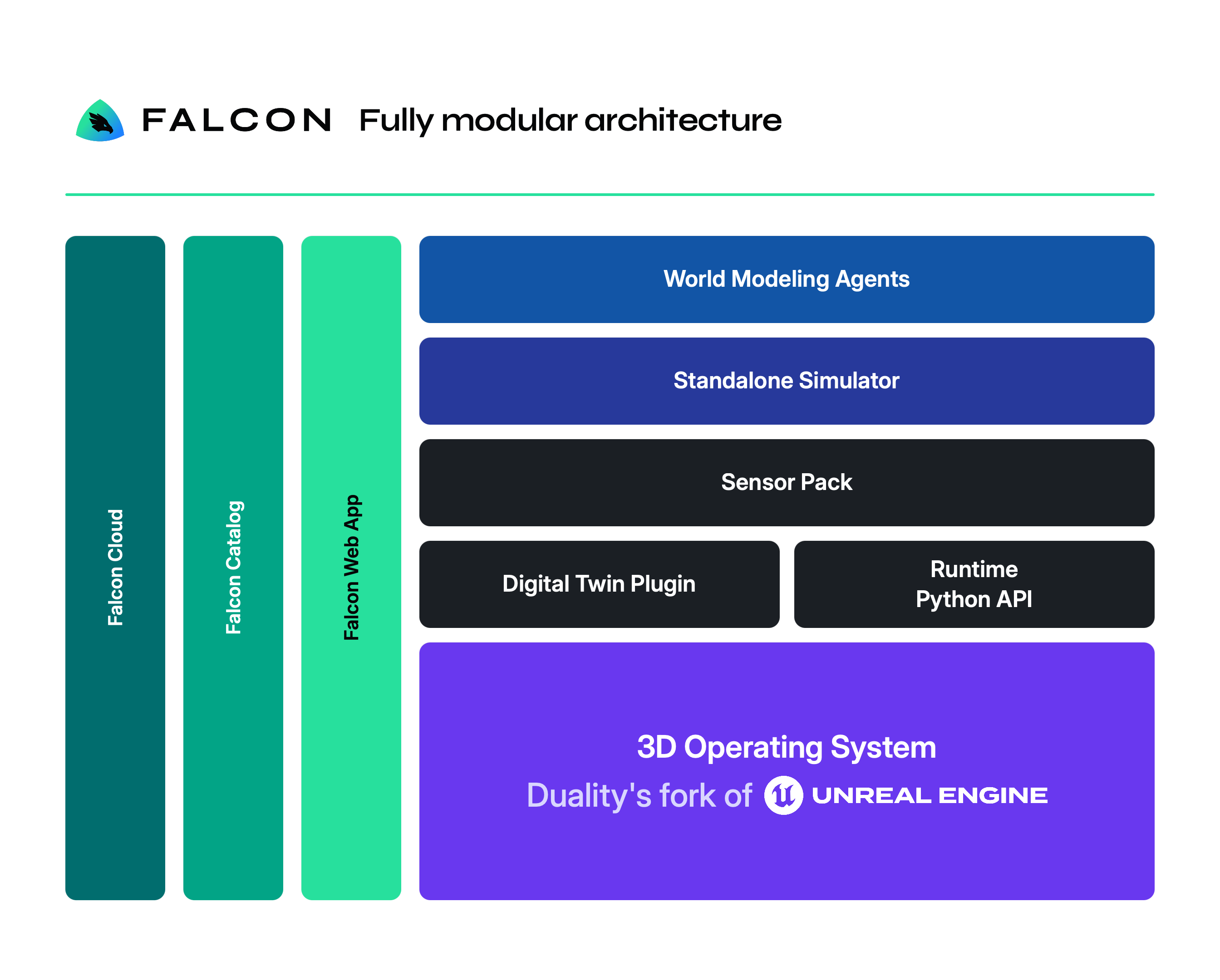 FALCON Fully modular architecture

Falcon Cloud

Falcon Catalog

Falcon Web App

World Modeling Agents

Standalone Simulator

Sensor Pack

Digital Twin Plugin

Runtime Python API

3D Operating System

Duality's fork of UNREAL ENGINE